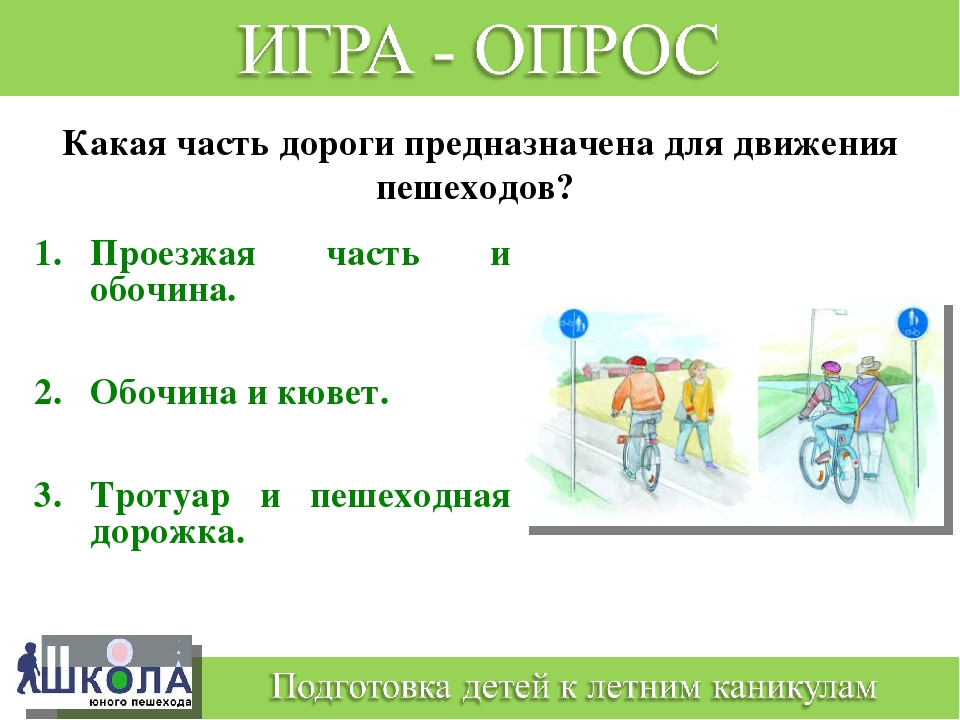 ИГРА - ОПРОС

Какая часть дороги предназначена для движения пешеходов?

1. Проезжая часть и обочина.

2. Обочина и кювет.

3. Тротуар и пешеходная дорожка.

ШКОЛА юного пешехода

Подготовка детей к летним каникулам